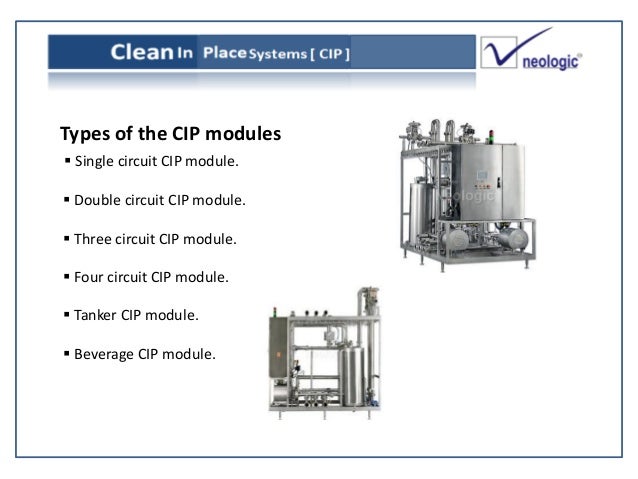 Clean In Place Systems [ CIP ]

neologic®

Types of the CIP modules

▪ Single circuit CIP module.

▪ Double circuit CIP module.

▪ Three circuit CIP module.

▪ Four circuit CIP module.

▪ Tanker CIP module.

▪ Beverage CIP module.

neologic